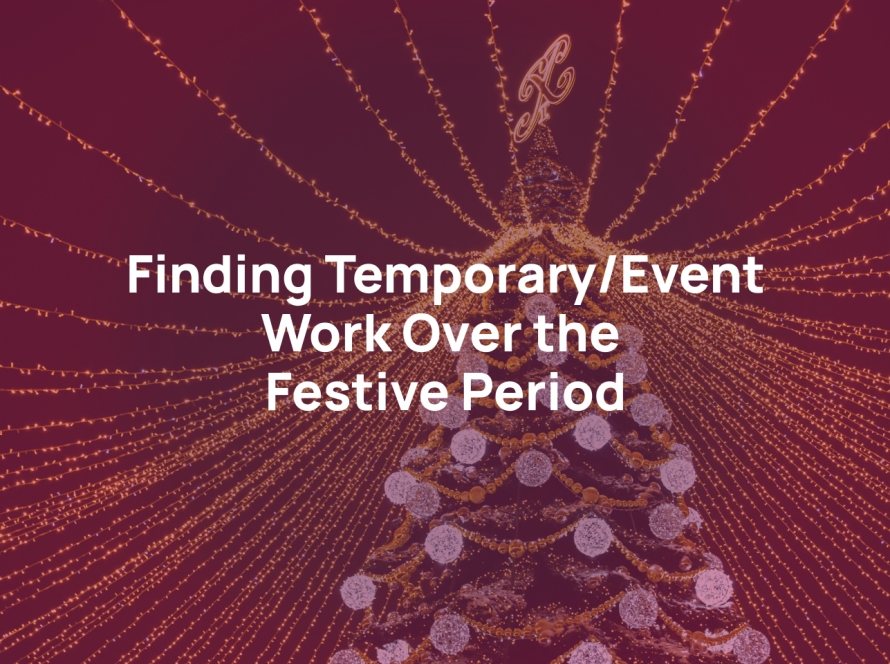 Finding Temporary/Event Work Over the Festive Period